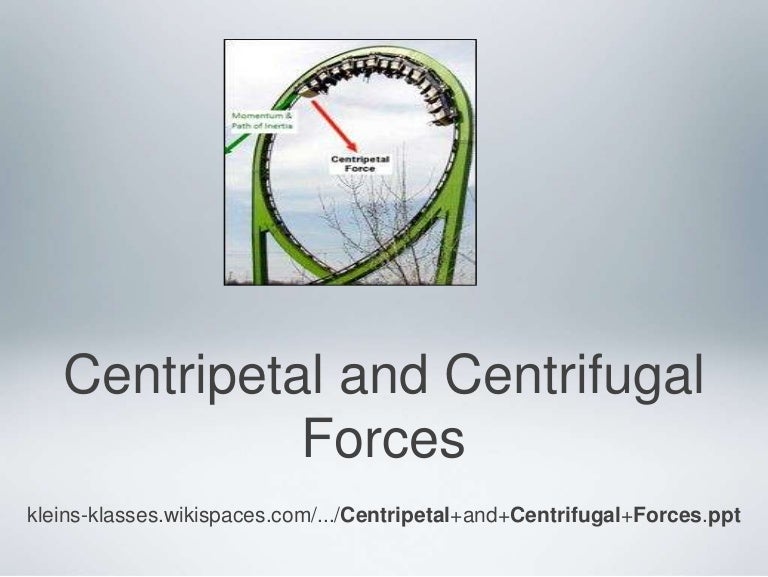 Momentum & Path of Inertia

Centripetal Force

Centripetal and Centrifugal Forces

kleins-klasses.wikispaces.com/.../Centripetal+and+Centrifugal+Forces.ppt